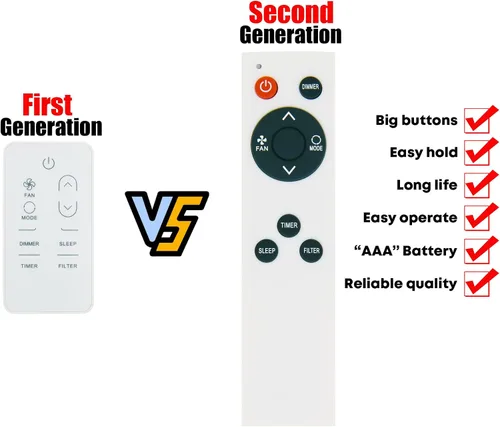 First
Generation

FAN
MODE
DIMMER
SLEEP
TIMER
FILTER

VS

Second
Generation

DIMMER
FAN
MODE
TIMER
SLEEP
FILTER

Big buttons
Easy hold
Long life
Easy operate
“AAA” Battery
Reliable quality